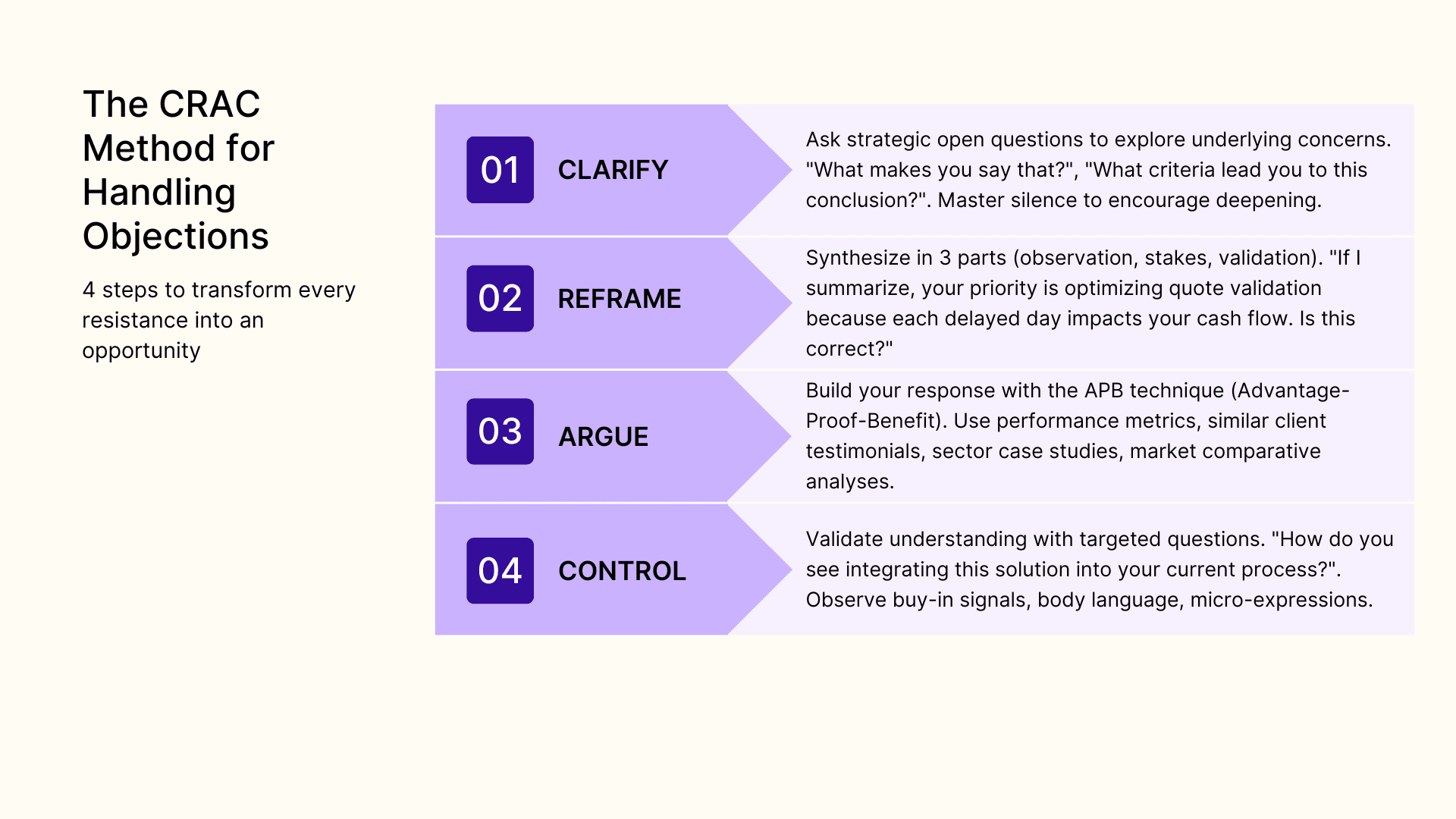 The CRAC Method for Handling Objections

4 steps to transform every resistance into an opportunity

01 CLARIFY

Ask strategic open questions to explore underlying concerns. "What makes you say that?", "What criteria lead you to this conclusion?". Master silence to encourage deepening.

02 REFRAME

Synthesize in 3 parts (observation, stakes, validation). "If I summarize, your priority is optimizing quote validation because each delayed day impacts your cash flow. Is this correct?"

03 ARGUE

Build your response with the APB technique (Advantage-Proof-Benefit). Use performance metrics, similar client testimonials, sector case studies, market comparative analyses.

04 CONTROL

Validate understanding with targeted questions. "How do you see integrating this solution into your current process?". Observe buy-in signals, body language, micro-expressions.